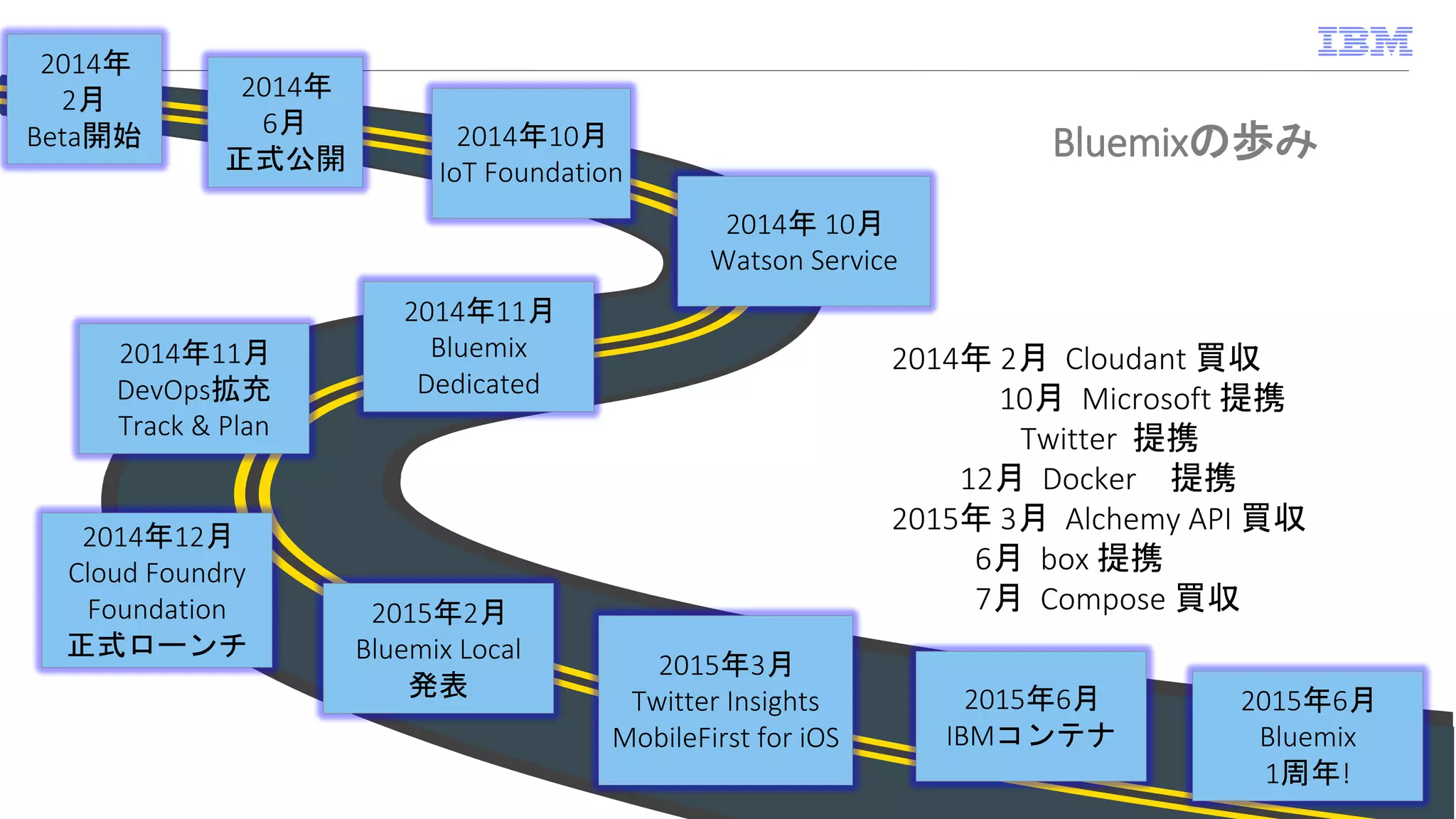 IBM

Bluemixの歩み

2014年 2月 Beta開始

2014年 6月 正式公開

2014年10月 IoT Foundation

2014年 10月 Watson Service

2014年11月 Bluemix Dedicated

2014年11月 DevOps拡充 Track & Plan

2014年12月 Cloud Foundry Foundation 正式ローンチ

2015年2月 Bluemix Local 発表

2015年3月 Twitter Insights MobileFirst for iOS

2015年6月 IBMコンテナ

2015年6月 Bluemix 1周年!

2014年 2月 Cloudant 買収
10月 Microsoft 提携
Twitter 提携
12月 Docker 提携
2015年 3月 Alchemy API 買収
6月 box 提携
7月 Compose 買収